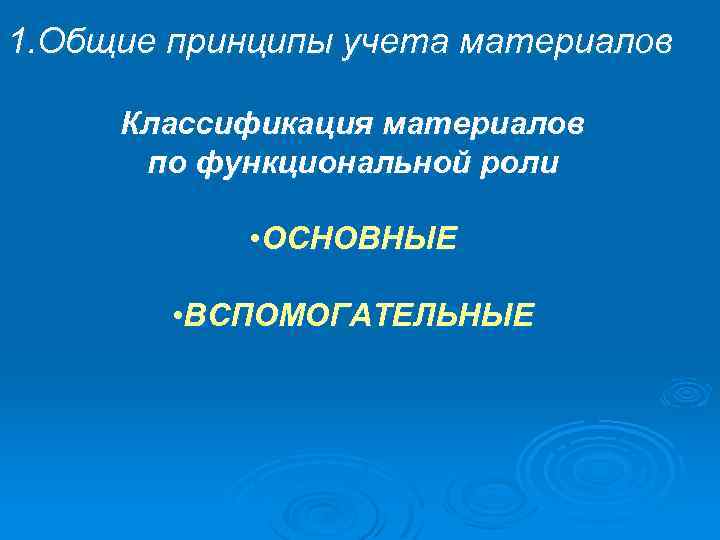 1.Общие принципы учета материалов

Классификация материалов по функциональной роли

•ОСНОВНЫЕ

•ВСПОМОГАТЕЛЬНЫЕ